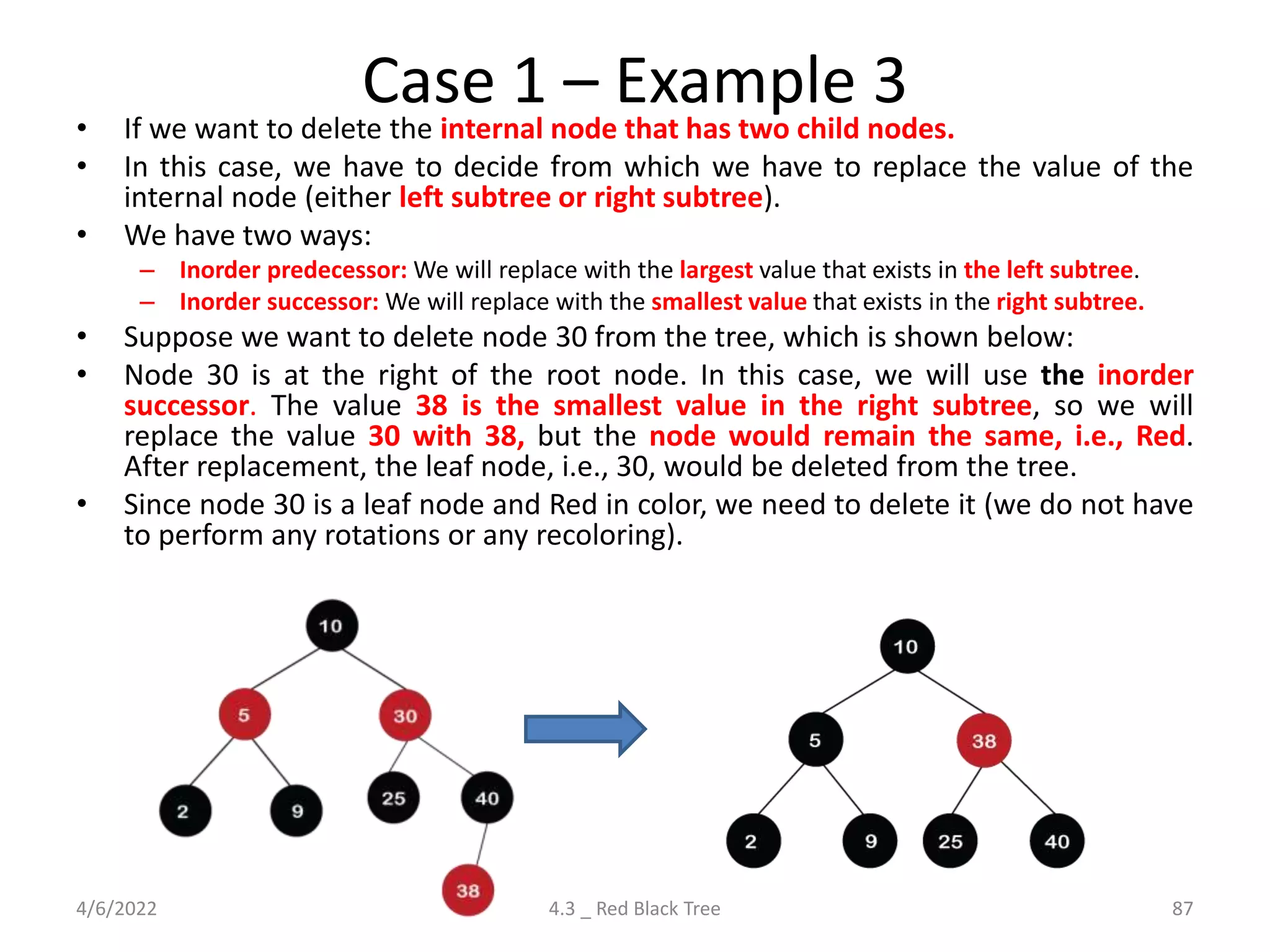 Case 1 – Example 3

• If we want to delete the internal node that has two child nodes.
• In this case, we have to decide from which we have to replace the value of the internal node (either left subtree or right subtree).
• We have two ways:
– Inorder predecessor: We will replace with the largest value that exists in the left subtree.
– Inorder successor: We will replace with the smallest value that exists in the right subtree.
• Suppose we want to delete node 30 from the tree, which is shown below:
• Node 30 is at the right of the root node. In this case, we will use the inorder successor. The value 38 is the smallest value in the right subtree, so we will replace the value 30 with 38, but the node would remain the same, i.e., Red. After replacement, the leaf node, i.e., 30, would be deleted from the tree.
• Since node 30 is a leaf node and Red in color, we need to delete it (we do not have to perform any rotations or any recoloring).

10
5
30
2
9
25
40
38

10
5
38
2
9
25
40

4/6/2022
4.3 _ Red Black Tree
87